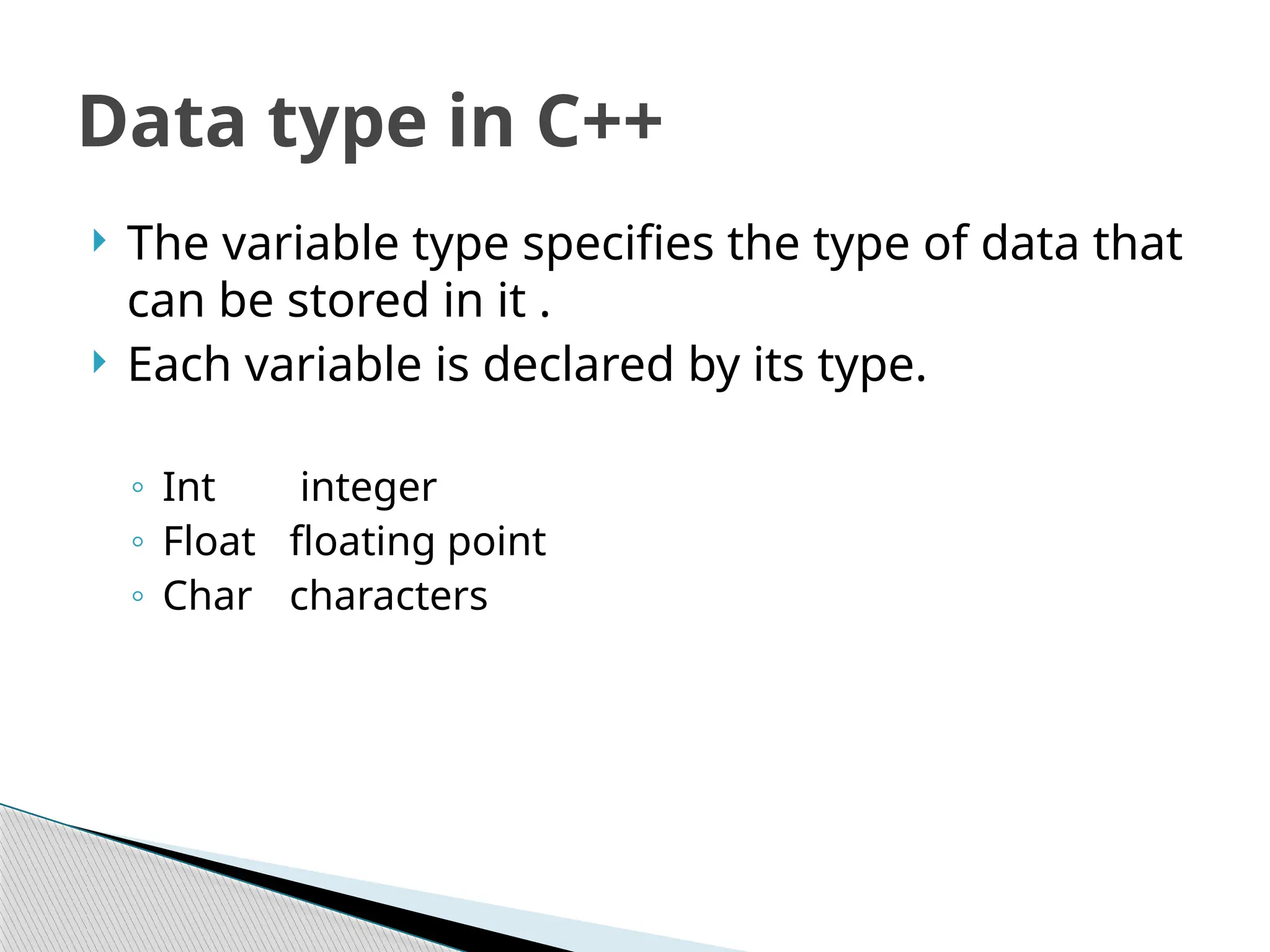 Data type in C++

The variable type specifies the type of data that can be stored in it .
Each variable is declared by its type.

Int integer
Float floating point
Char characters